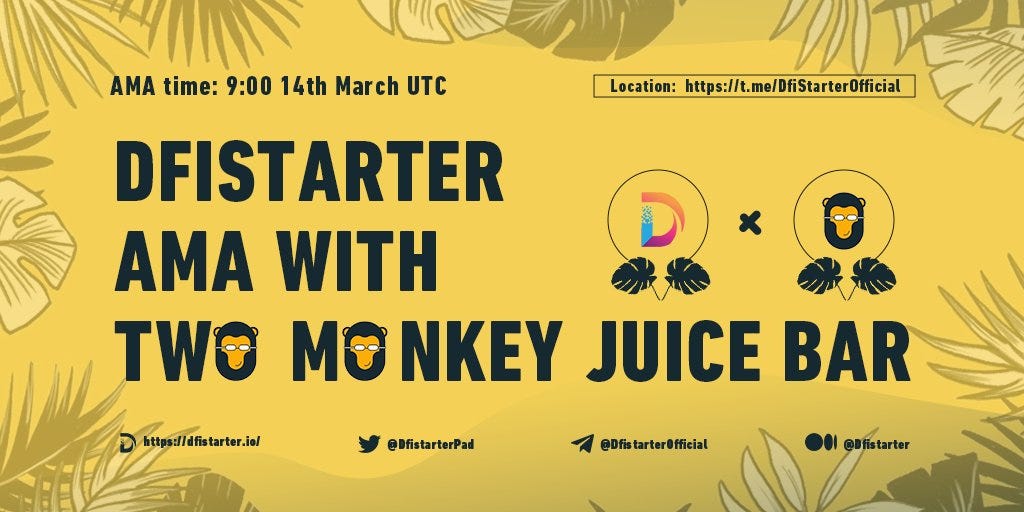 AMA time: 9:00 14th March UTC

Location: https://t.me/DfiStarterOfficial

DFISTARTER
AMA WITH
TWO MONKEY JUICE BAR

×

https://dfistarter.io/

@DfistarterPad

@DfistarterOfficial

@Dfistarter